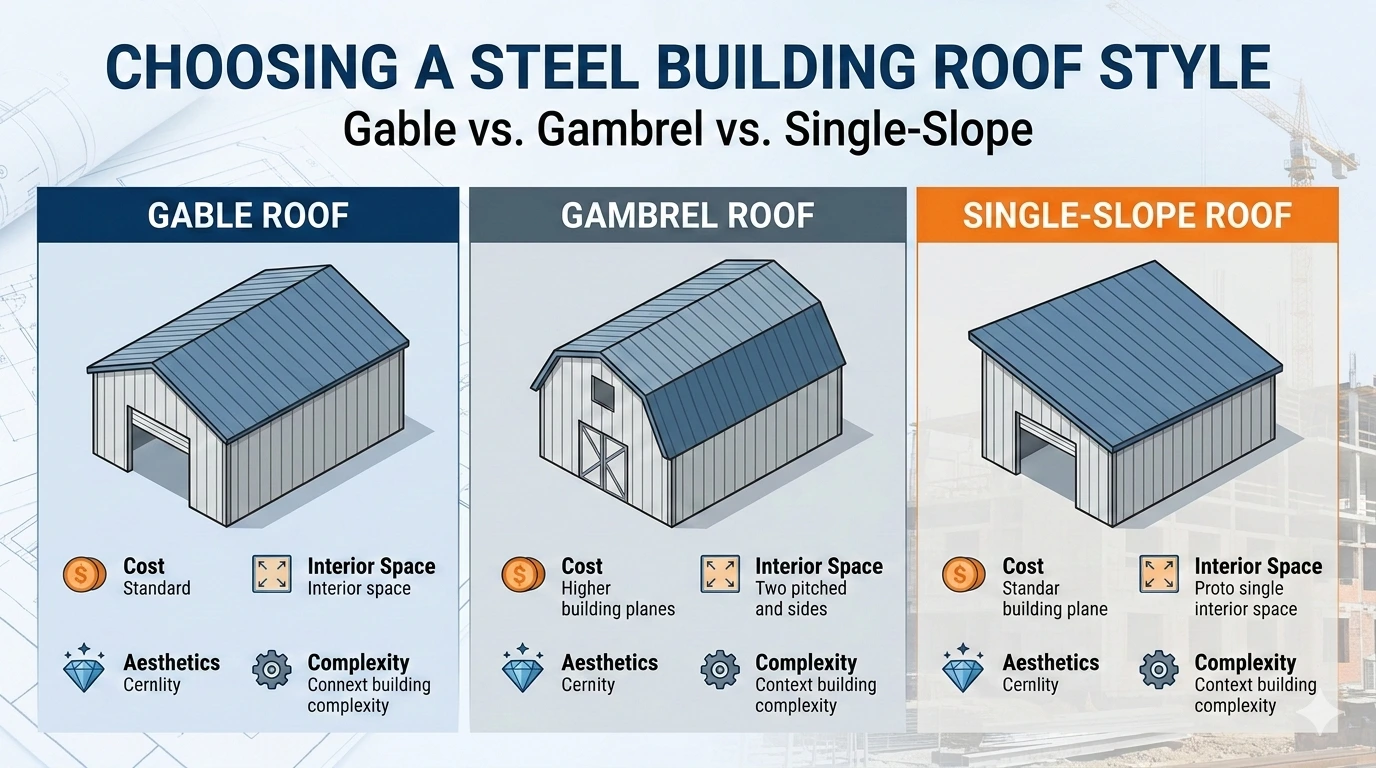 CHOOSING A STEEL BUILDING ROOF STYLE
Gable vs. Gambrel vs. Single-Slope

GABLE ROOF

Cost
Standard

Interior Space
Interior space

Aesthetics
Cernlity

Complexity
Connext building complexity

GAMBREL ROOF

Cost
Higher building planes

Interior Space
Two pitched and sides

Aesthetics
Cernity

Complexity
Context building complexity

SINGLE-SLOPE ROOF

Cost
Standar building plane

Interior Space
Proto single interior space

Aesthetics
Cernlity

Complexity
Context building complexity